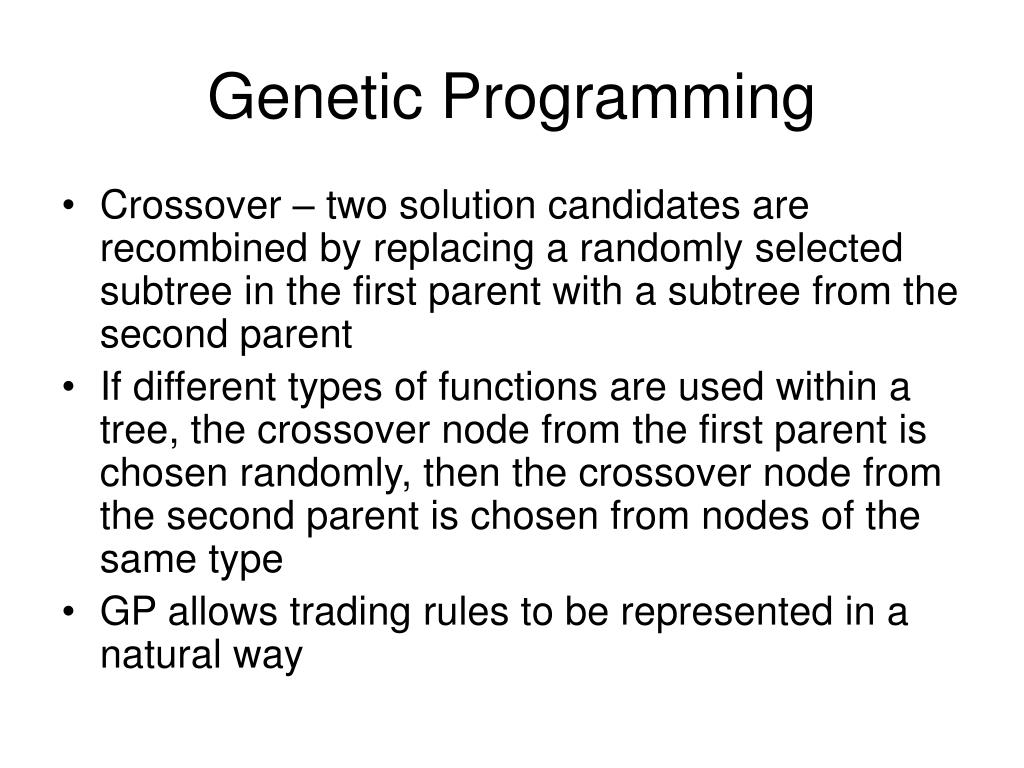 Genetic Programming

• Crossover – two solution candidates are recombined by replacing a randomly selected subtree in the first parent with a subtree from the second parent
• If different types of functions are used within a tree, the crossover node from the first parent is chosen randomly, then the crossover node from the second parent is chosen from nodes of the same type
• GP allows trading rules to be represented in a natural way